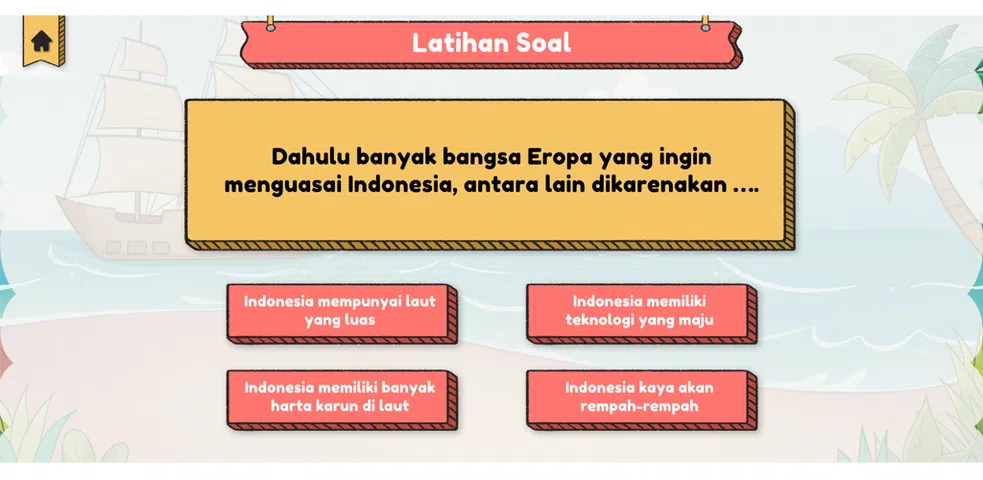 Latihan Soal

Dahulu banyak bangsa Eropa yang ingin menguasai Indonesia, antara lain dikarenakan ....

Indonesia mempunyai laut yang luas

Indonesia memiliki teknologi yang maju

Indonesia memiliki banyak harta karun di laut

Indonesia kaya akan rempah-rempah